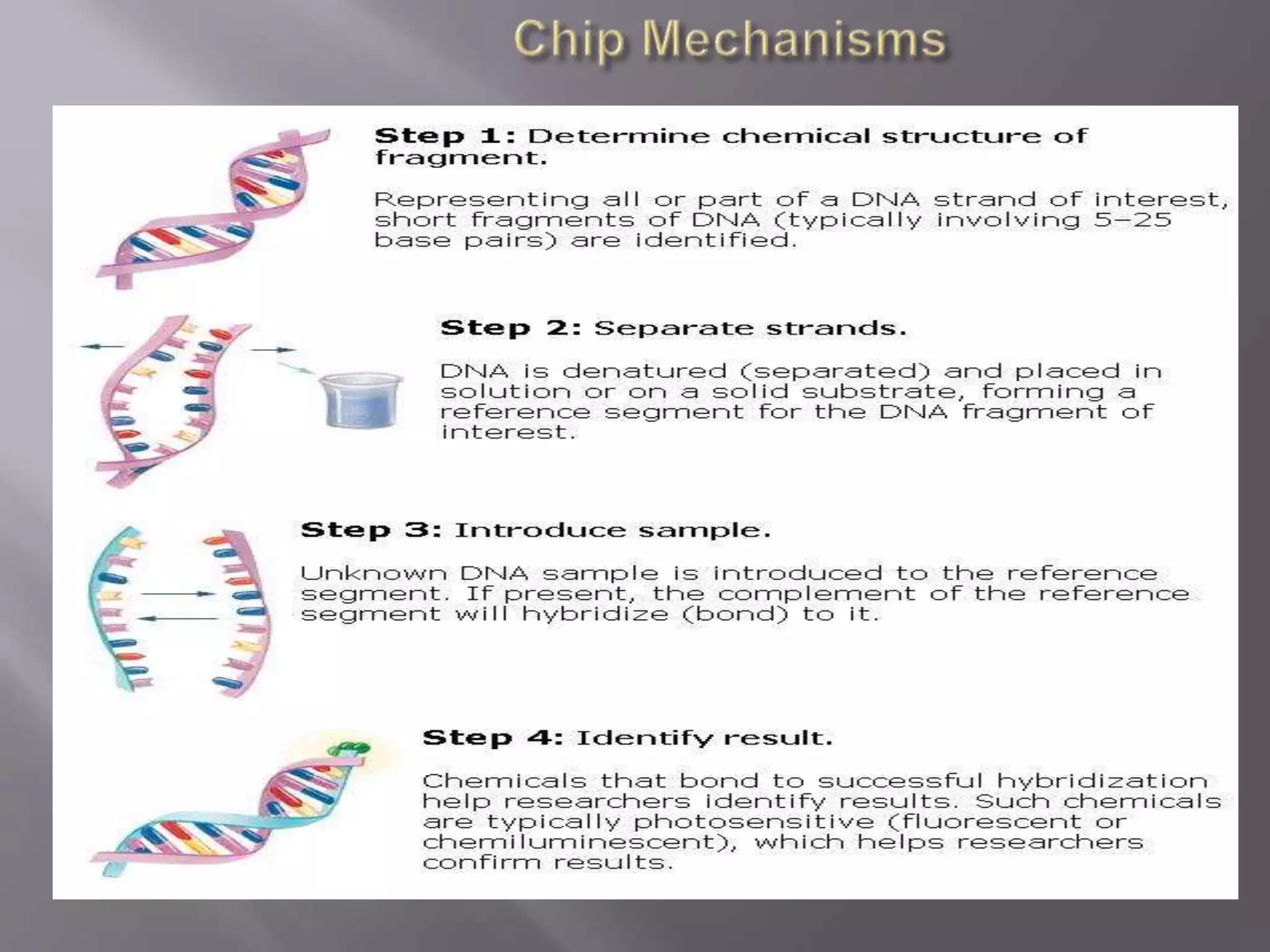 Chip Mechanisms

Step 1: Determine chemical structure of fragment.

Representing all or part of a DNA strand of interest, short fragments of DNA (typically involving 5–25 base pairs) are identified.

Step 2: Separate strands.

DNA is denatured (separated) and placed in solution or on a solid substrate, forming a reference segment for the DNA fragment of interest.

Step 3: Introduce sample.

Unknown DNA sample is introduced to the reference segment. If present, the complement of the reference segment will hybridize (bond) to it.

Step 4: Identify result.

Chemicals that bond to successful hybridization help researchers identify results. Such chemicals are typically photosensitive (fluorescent or chemiluminescent), which helps researchers confirm results.